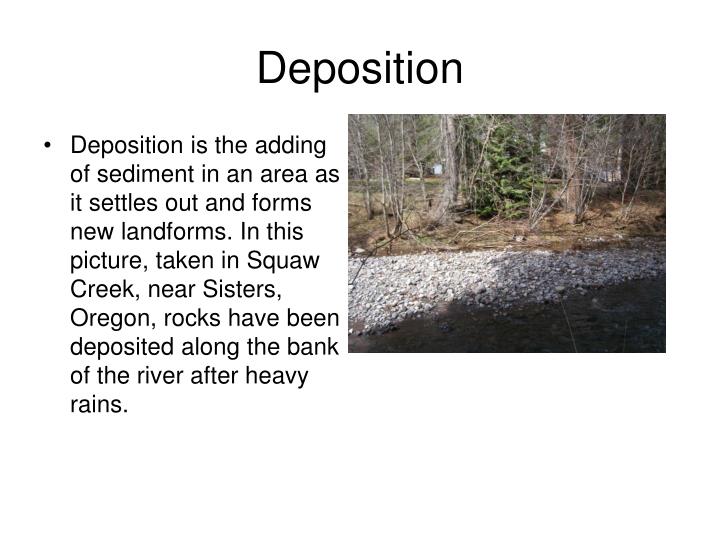 Deposition

• Deposition is the adding of sediment in an area as it settles out and forms new landforms. In this picture, taken in Squaw Creek, near Sisters, Oregon, rocks have been deposited along the bank of the river after heavy rains.